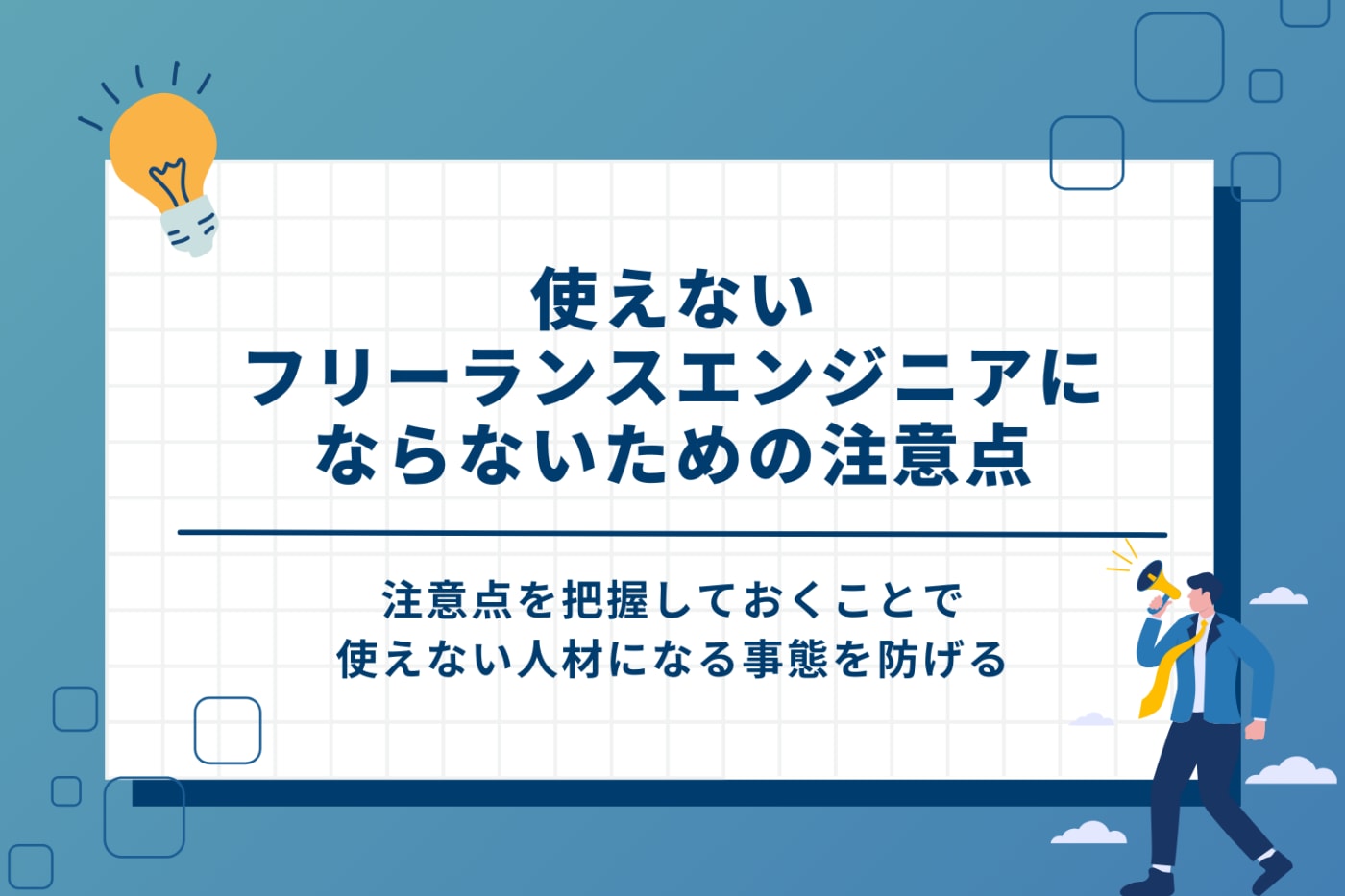 使えない
フリーランスエンジニアに
ならないための注意点

注意点を把握しておくことで
使えない人材になる事態を防げる